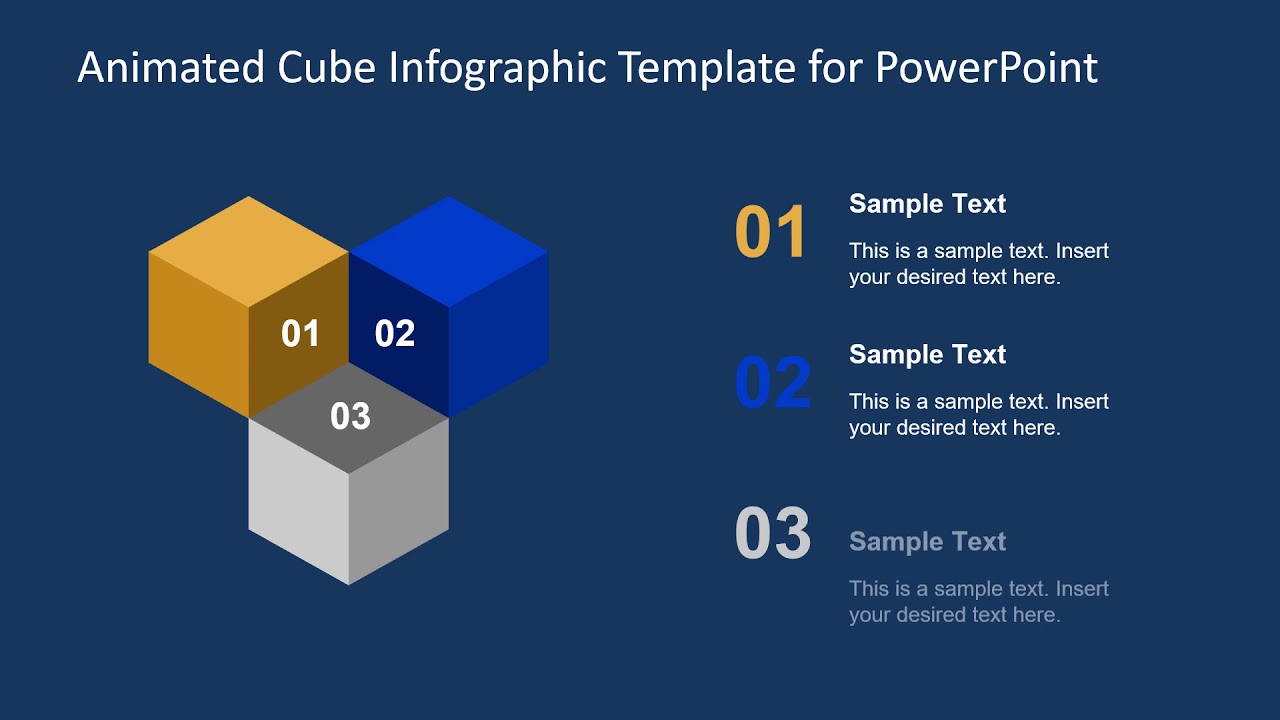 Animated Cube Infographic Template for PowerPoint

01

02

03

01

Sample Text

This is a sample text. Insert your desired text here.

02

Sample Text

This is a sample text. Insert your desired text here.

03

Sample Text

This is a sample text. Insert your desired text here.